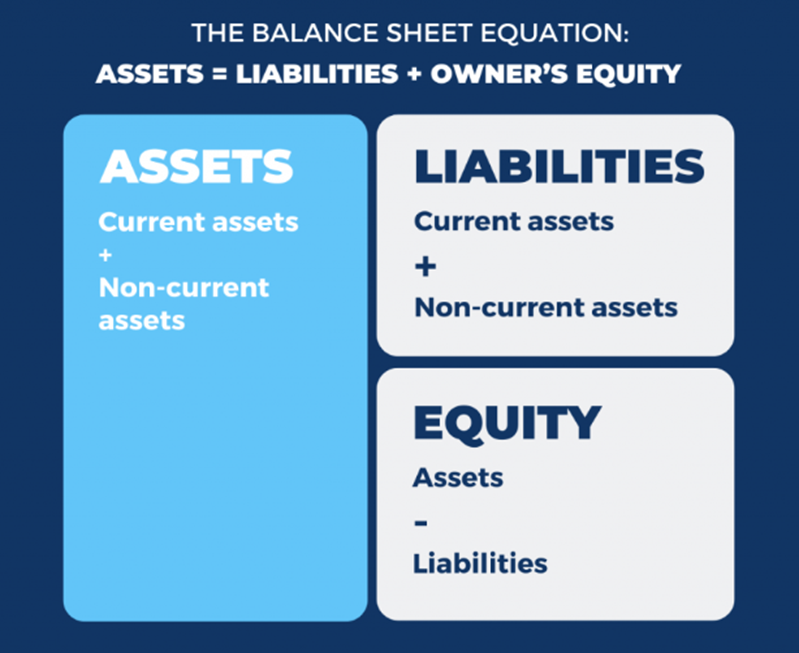 THE BALANCE SHEET EQUATION:
ASSETS = LIABILITIES + OWNER'S EQUITY

ASSETS
Current assets
+
Non-current assets

LIABILITIES
Current assets
+
Non-current assets

EQUITY
Assets
-
Liabilities